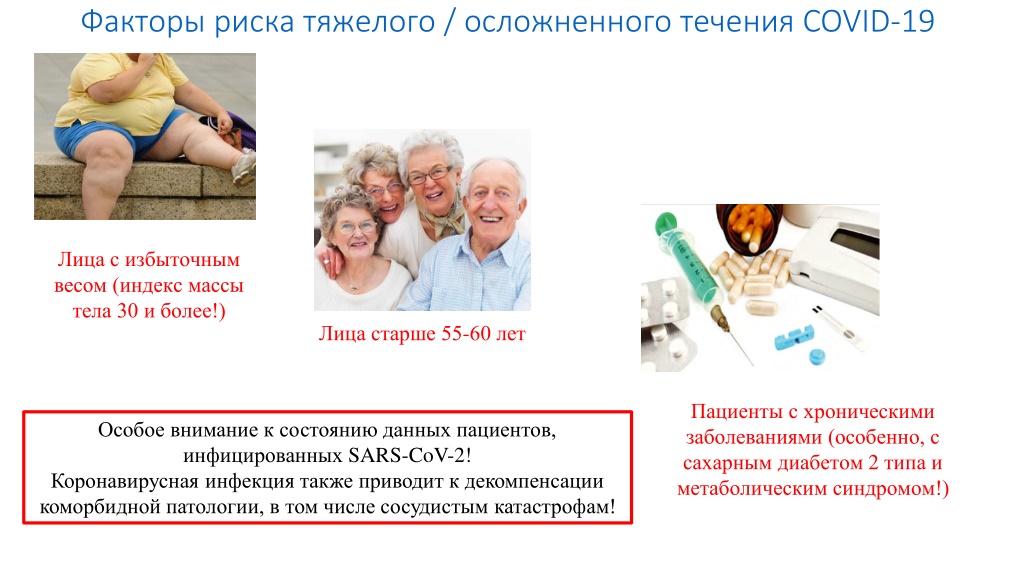 Факторы риска тяжелого / осложненного течения COVID-19

Лица с избыточным весом (индекс массы тела 30 и более!)

Лица старше 55-60 лет

Пациенты с хроническими заболеваниями (особенно, с сахарным диабетом 2 типа и метаболическим синдромом!)

Особое внимание к состоянию данных пациентов, инфицированных SARS-CoV-2!
Коронавирусная инфекция также приводит к декомпенсации коморбидной патологии, в том числе сосудистым катастрофам!